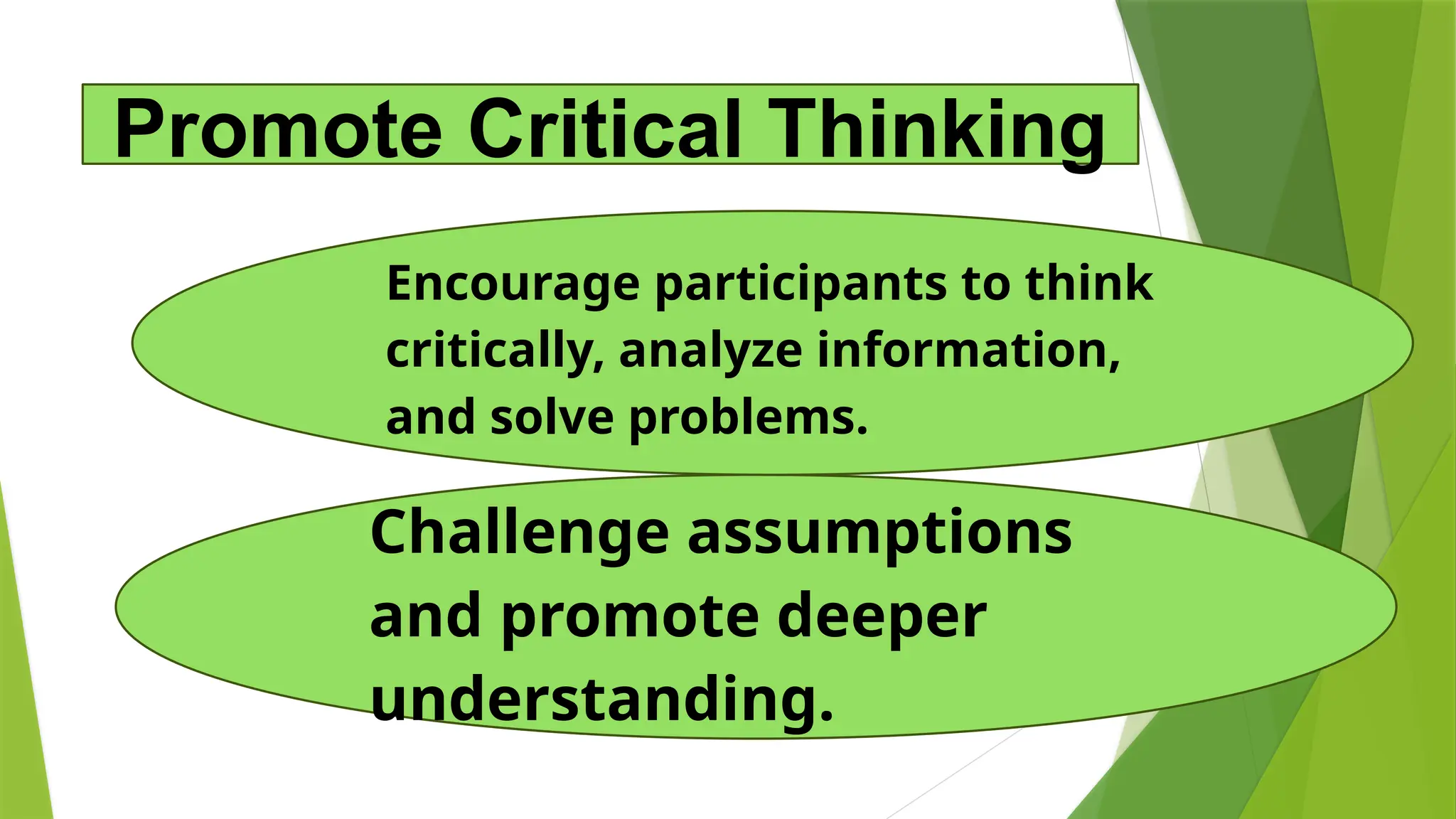 Promote Critical Thinking

Encourage participants to think critically, analyze information, and solve problems.

Challenge assumptions and promote deeper understanding.